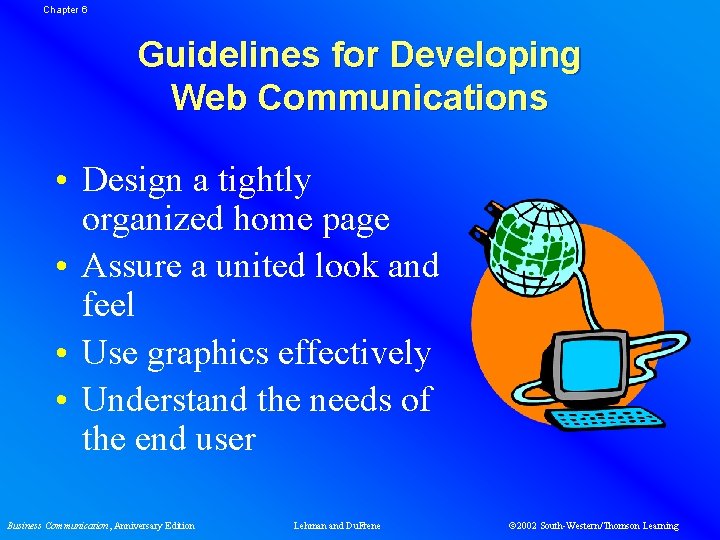 Chapter 6

Guidelines for Developing Web Communications

• Design a tightly organized home page
• Assure a united look and feel
• Use graphics effectively
• Understand the needs of the end user

Business Communication, Anniversary Edition

Lehman and DuFrene

©2002 South-Western/Thomson Learning